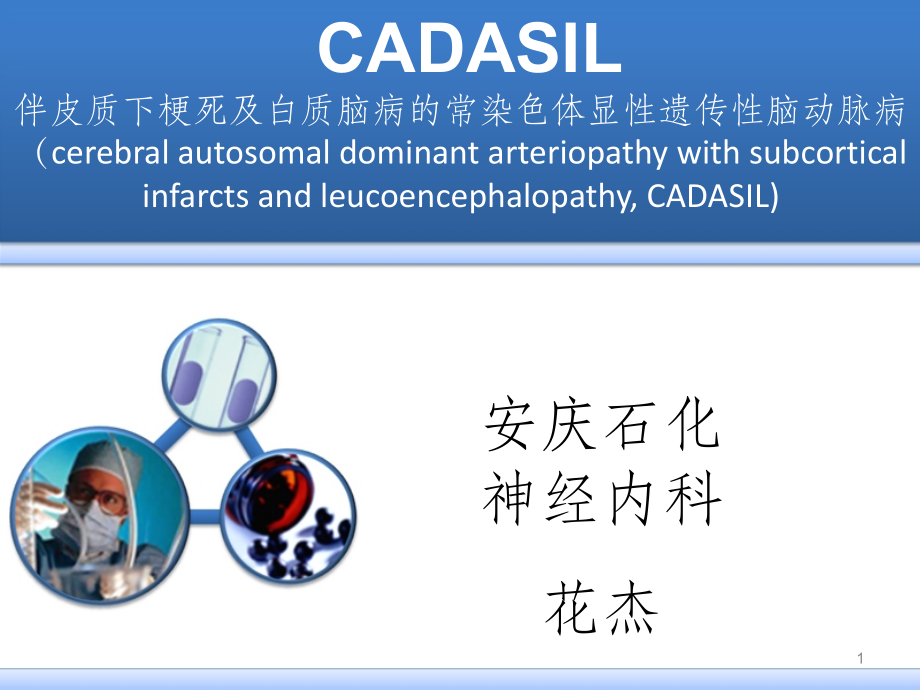 CADASIL

伴皮质下梗死及白质脑病的常染色体显性遗传性脑动脉病（cerebral autosomal dominant arteriopathy with subcortical infarcts and leucoencephalopathy, CADASIL)

安庆石化
神经内科

花杰

1